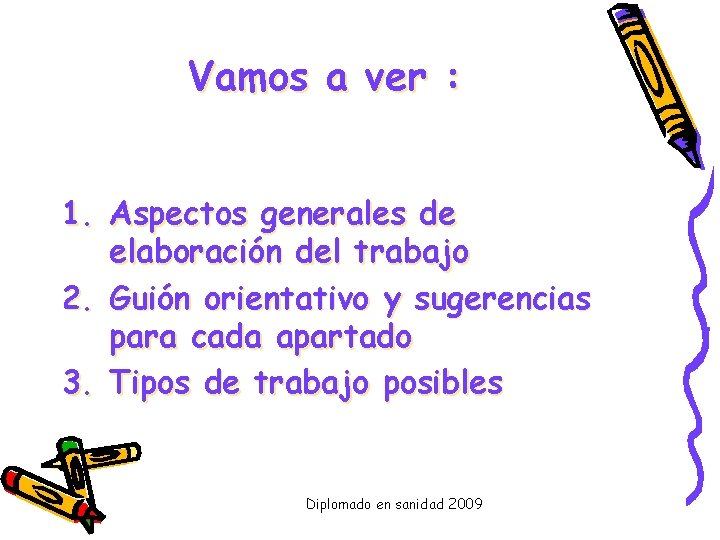 Vamos a ver :

1. Aspectos generales de elaboración del trabajo
2. Guión orientativo y sugerencias para cada apartado
3. Tipos de trabajo posibles

Diplomado en sanidad 2009